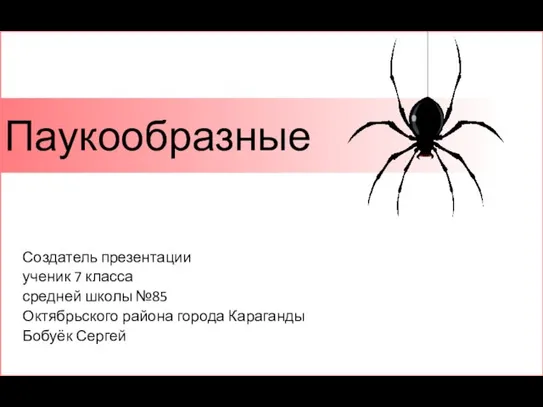 Паукообразные

Создатель презентации
ученик 7 класса
средней школы №85
Октябрьского района города Караганды
Бобуёк Сергей